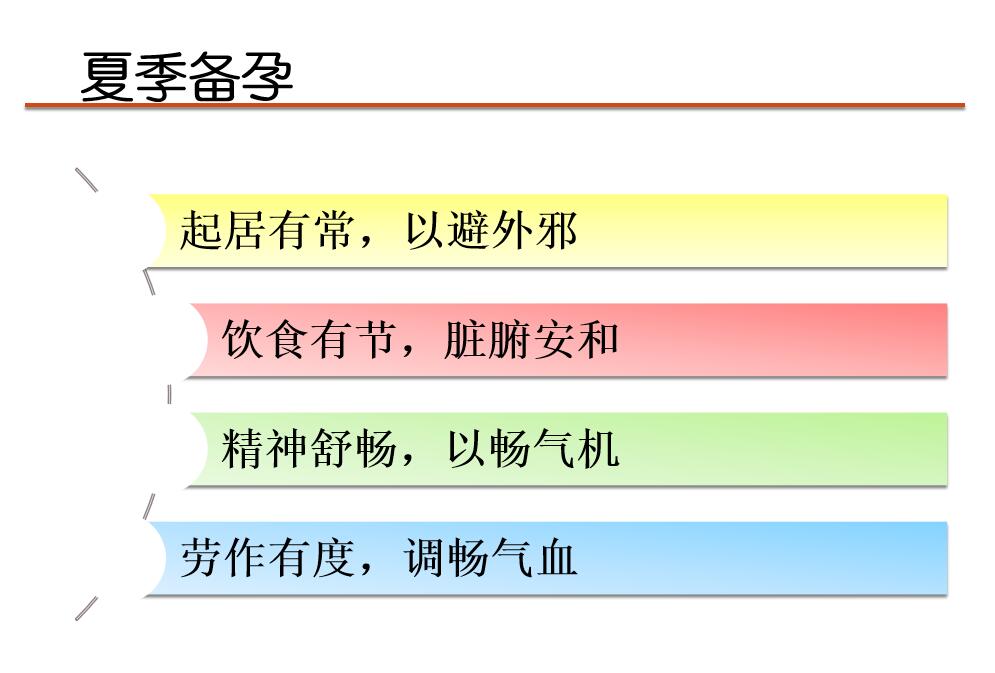 夏季备孕

起居有常，以避外邪

饮食有节，脏腑安和

精神舒畅，以畅气机

劳作有度，调畅气血